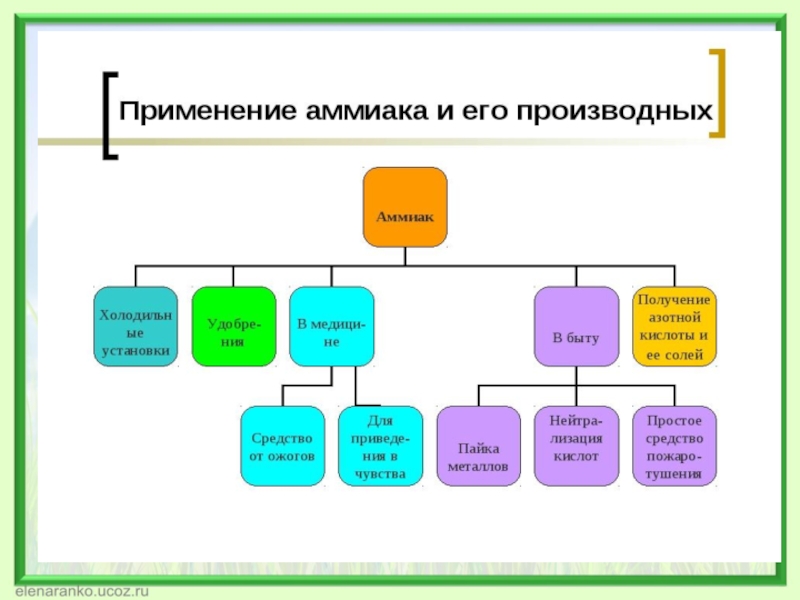 Применение аммиака и его производных

Аммиак

Холодильные установки

Удобрения

В медицине

В быту

Получение азотной кислоты и ее солей

Средство от ожогов

Для приведения в чувства

Пайка металлов

Нейтрализация кислот

Простое средство пожаротушения

elenaranko.ucoz.ru